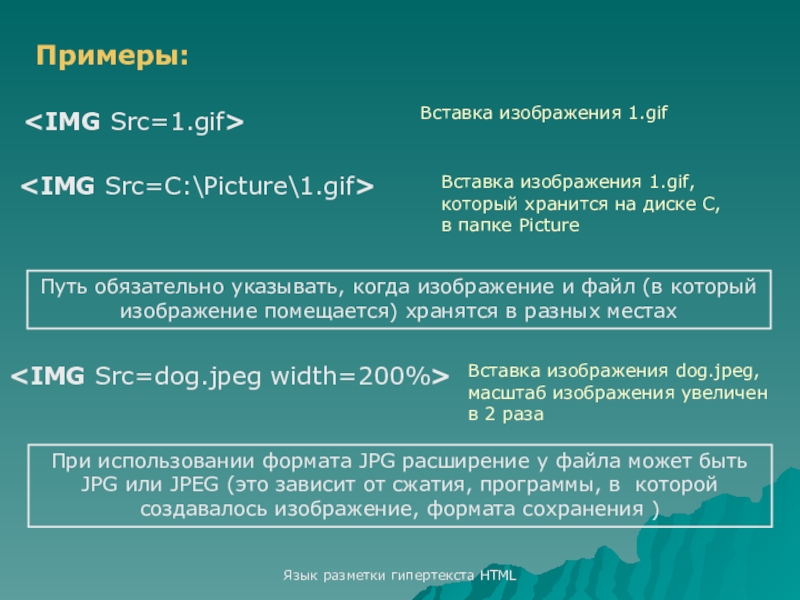 Примеры:

<IMG Src=1.gif>

Вставка изображения 1.gif

<IMG Src=C:\Picture\1.gif>

Вставка изображения 1.gif, который хранится на диске С, в папке Picture

Путь обязательно указывать, когда изображение и файл (в который изображение помещается) хранятся в разных местах

<IMG Src=dog.jpeg width=200%>

Вставка изображения dog.jpeg, масштаб изображения увеличен в 2 раза

При использовании формата JPG расширение у файла может быть JPG или JPEG (это зависит от сжатия, программы, в которой создавалось изображение, формата сохранения )

Язык разметки гипертекста HTML